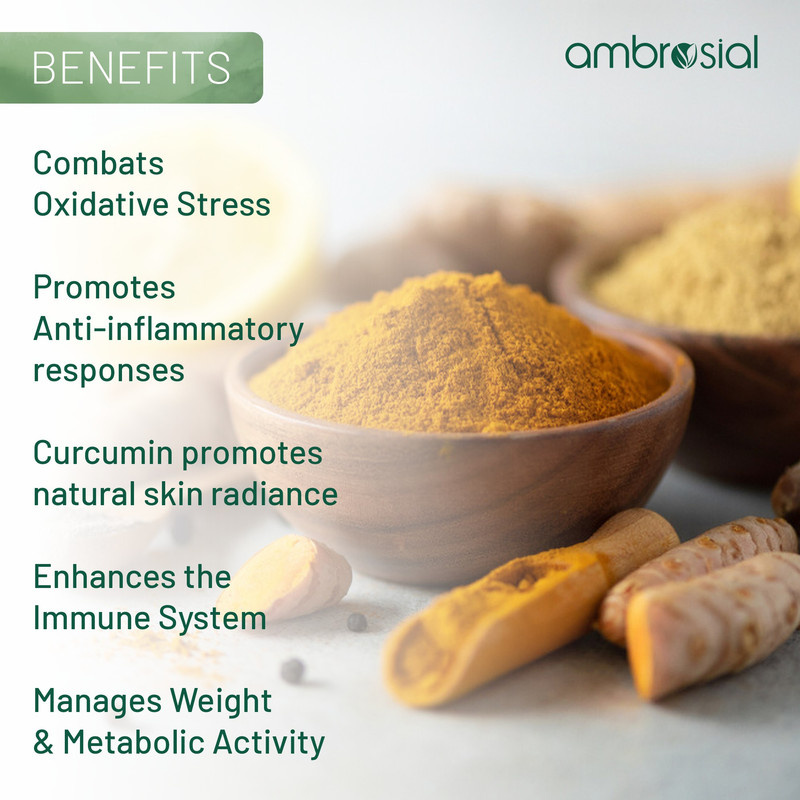 BENEFITS

ambrosial

Combats Oxidative Stress

Promotes Anti-inflammatory responses

Curcumin promotes natural skin radiance

Enhances the Immune System

Manages Weight & Metabolic Activity